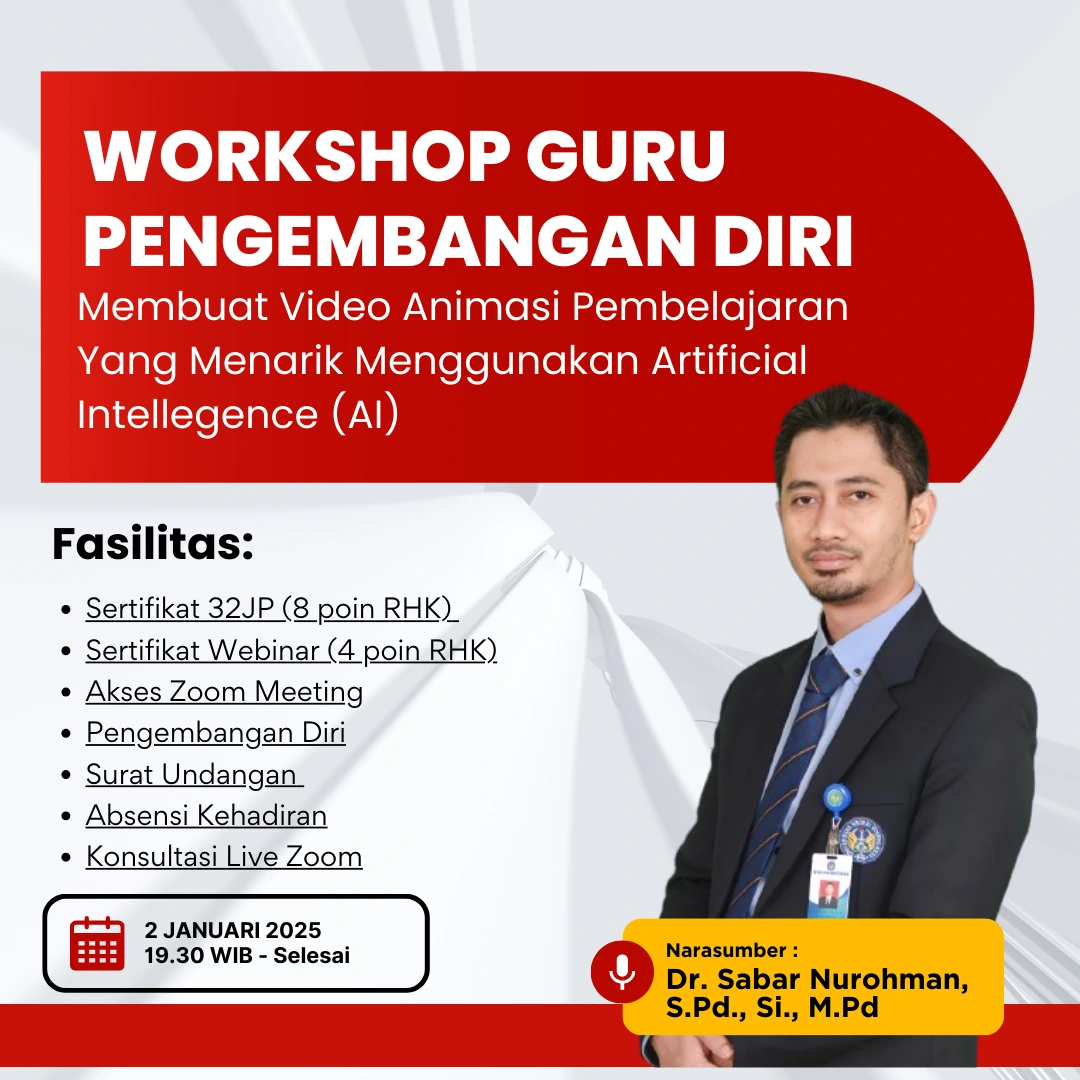 WORKSHOP GURU PENGEMBANGAN DIRI

Membuat Video Animasi Pembelajaran Yang Menarik Menggunakan Artificial Intellegence (AI)

Fasilitas:

- Sertifikat 32JP (8 poin RHK)
- Sertifikat Webinar (4 poin RHK)
- Akses Zoom Meeting
- Pengembangan Diri
- Surat Undangan
- Absensi Kehadiran
- Konsultasi Live Zoom

2 JANUARI 2025
19.30 WIB - Selesai

Narasumber :
Dr. Sabar Nurohman, S.Pd., Si., M.Pd